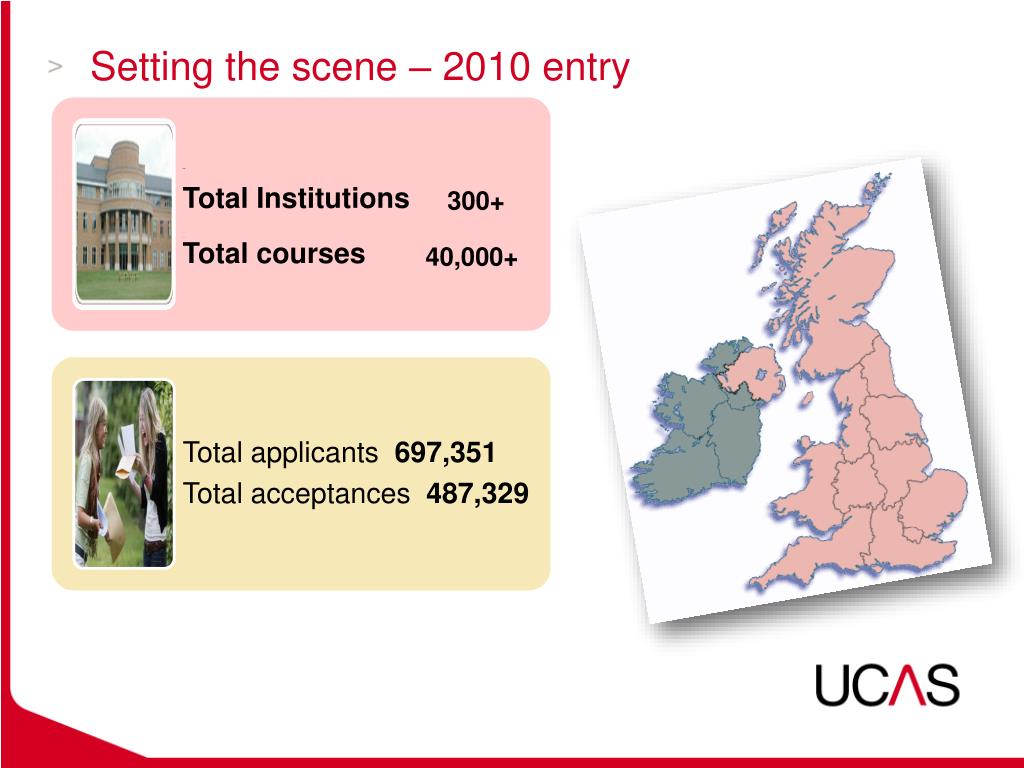 > Setting the scene – 2010 entry

Total Institutions 300+

Total courses 40,000+

Total applicants 697,351

Total acceptances 487,329

UCAS